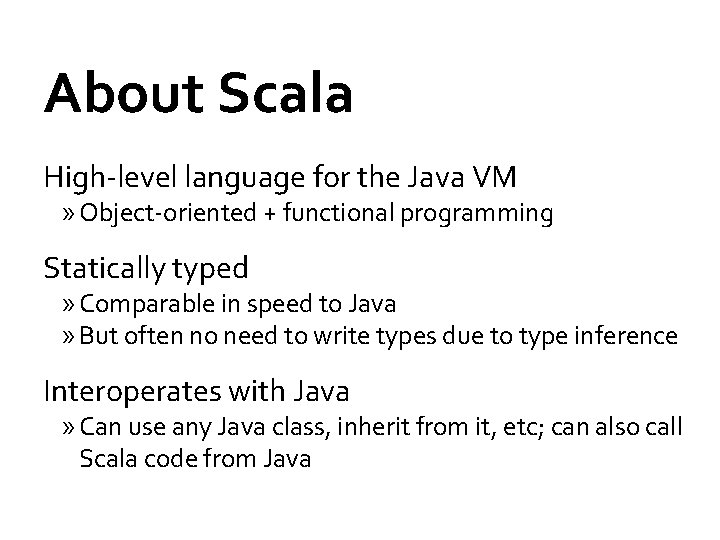 About Scala

High-level language for the Java VM
» Object-oriented + functional programming

Statically typed
» Comparable in speed to Java
» But often no need to write types due to type inference

Interoperates with Java
» Can use any Java class, inherit from it, etc; can also call Scala code from Java